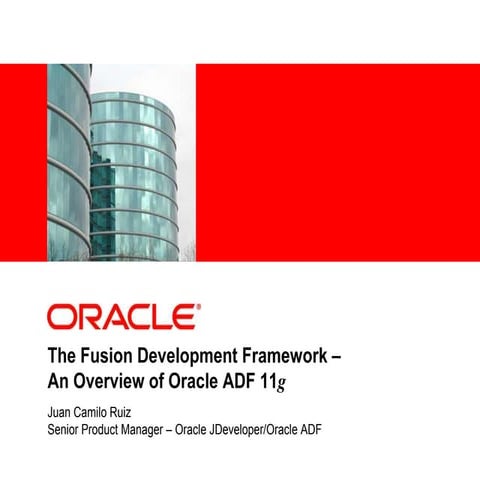 ORACLE®

The Fusion Development Framework – An Overview of Oracle ADF 11g

Juan Camilo Ruiz
Senior Product Manager – Oracle JDeveloper/Oracle ADF